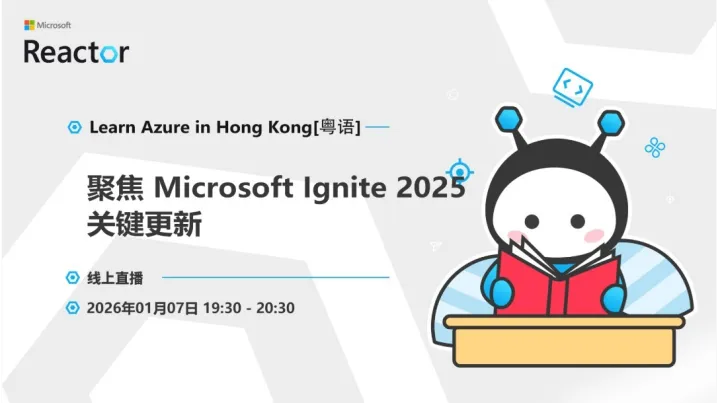 Microsoft
Reactor

Learn Azure in Hong Kong[粤语]

聚焦 Microsoft Ignite 2025
关键更新

线上直播

2026年01月07日 19:30 - 20:30